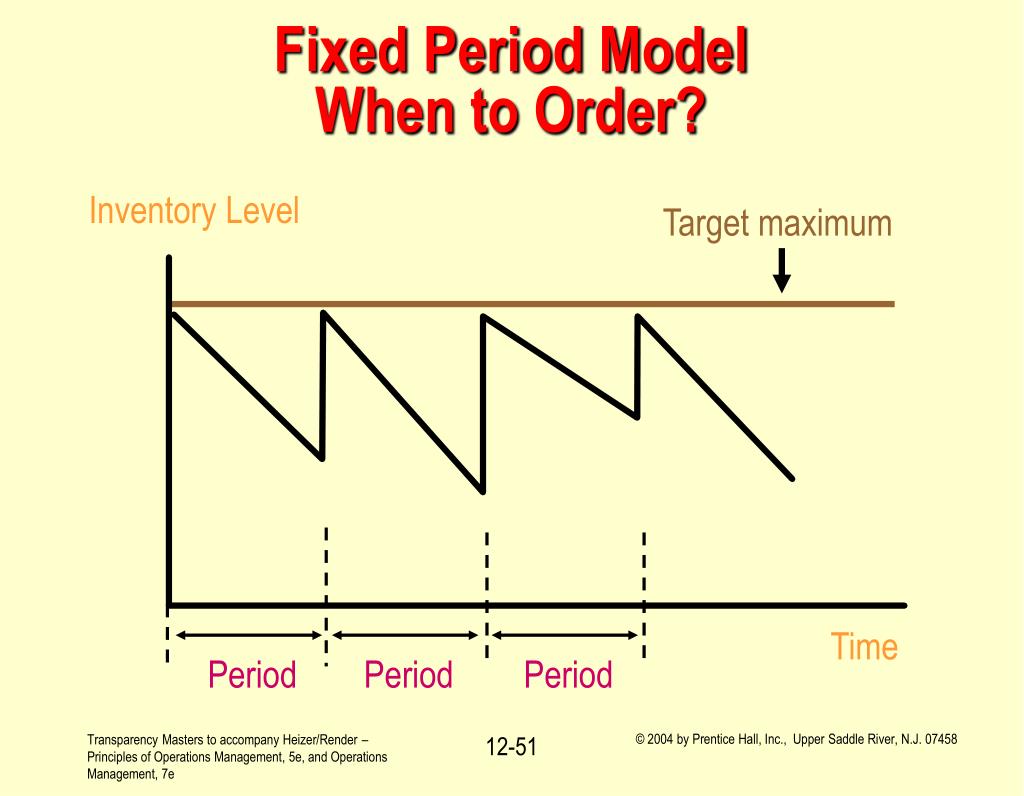 Fixed Period Model
When to Order?

Inventory Level

Target maximum

Time

Period Period Period

Transparency Masters to accompany Heizer/Render – Principles of Operations Management, 5e, and Operations Management, 7e

12-51

© 2004 by Prentice Hall, Inc., Upper Saddle River, N.J. 07458